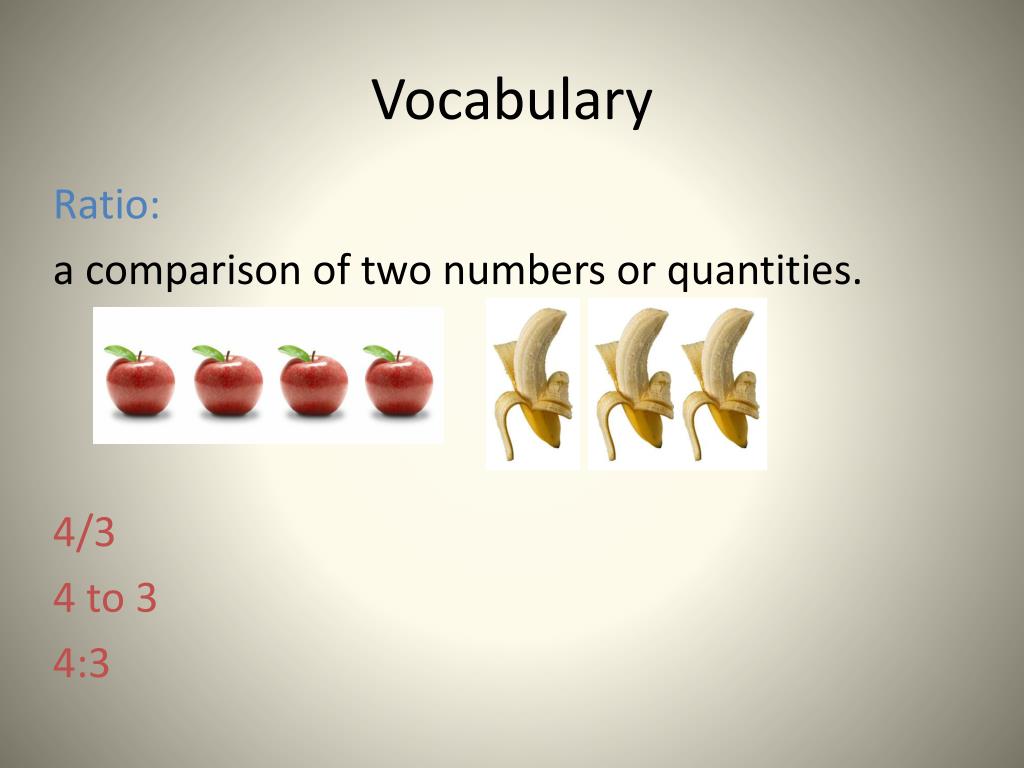 Vocabulary

Ratio:

a comparison of two numbers or quantities.

4/3

4 to 3

4:3